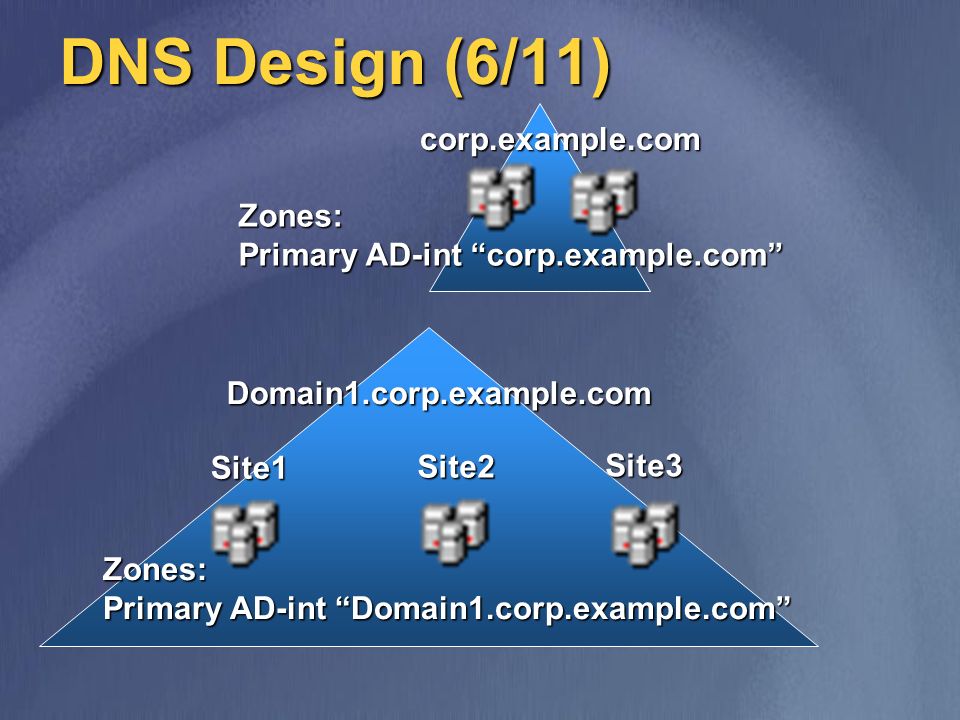 DNS Design (6/11)

corp.example.com

Zones:
Primary AD-int “corp.example.com”

Domain1.corp.example.com

Site1

Site2

Site3

Zones:
Primary AD-int “Domain1.corp.example.com”